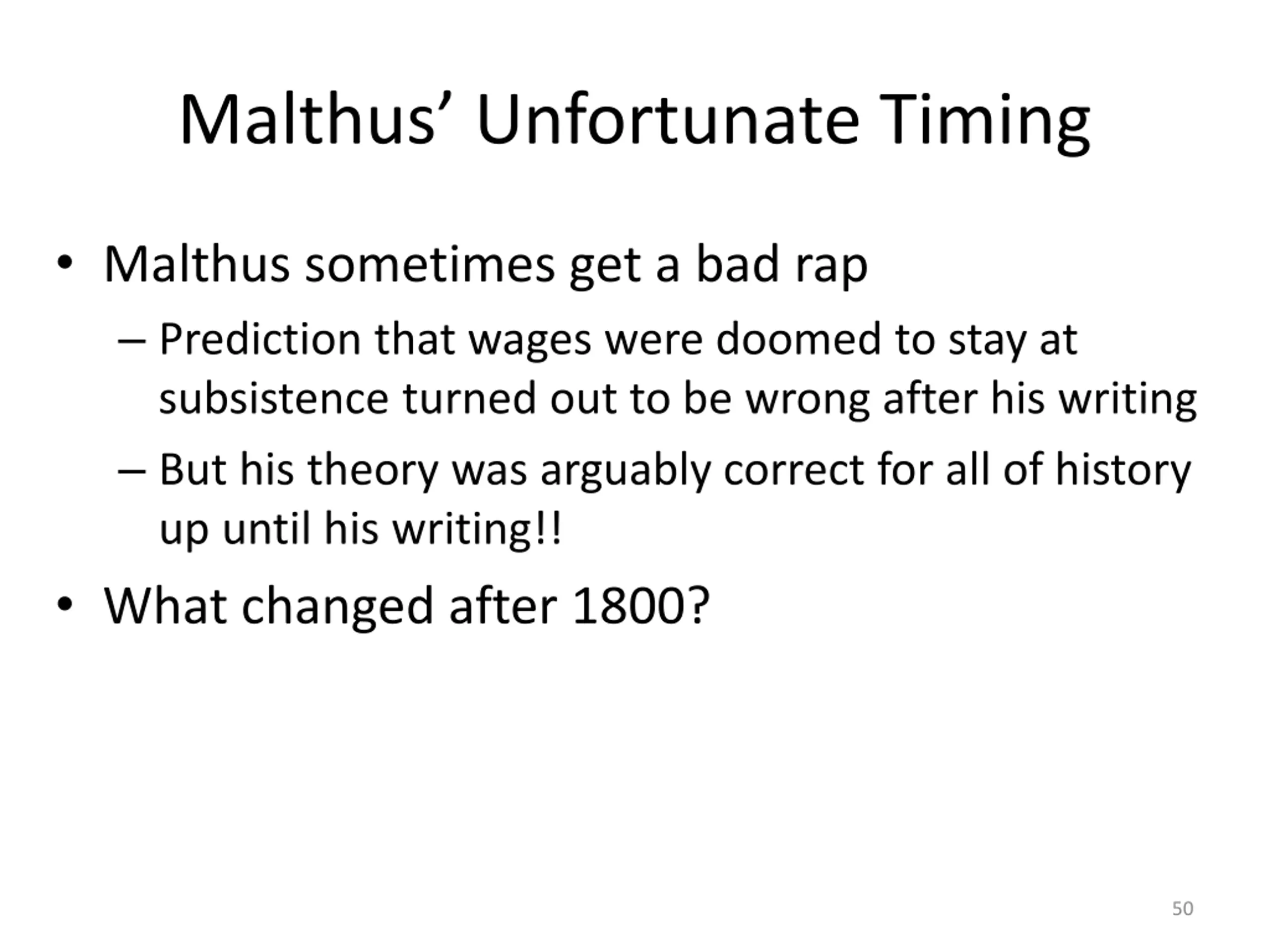 Malthus’ Unfortunate Timing

• Malthus sometimes get a bad rap

– Prediction that wages were doomed to stay at subsistence turned out to be wrong after his writing

– But his theory was arguably correct for all of history up until his writing!!

• What changed after 1800?

50